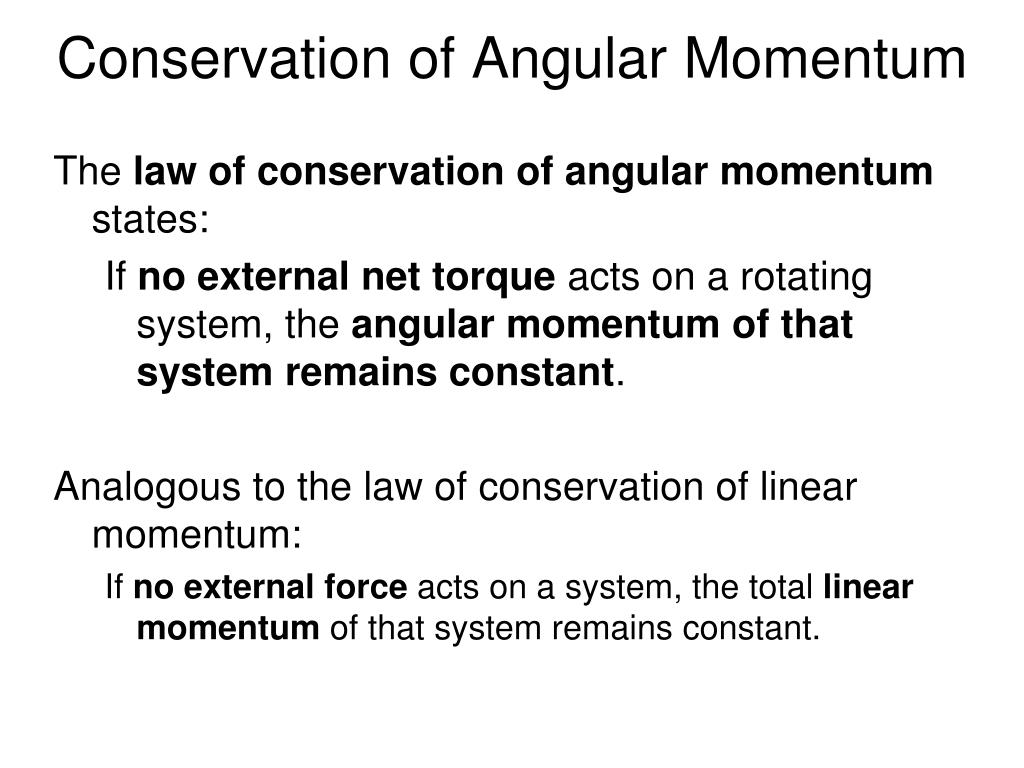 Conservation of Angular Momentum

The law of conservation of angular momentum states:

If no external net torque acts on a rotating system, the angular momentum of that system remains constant.

Analogous to the law of conservation of linear momentum:

If no external force acts on a system, the total linear momentum of that system remains constant.